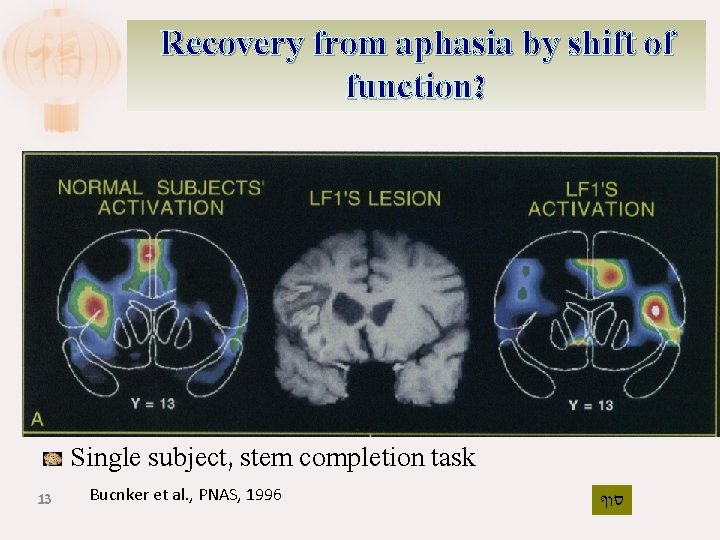 福

Recovery from aphasia by shift of function?

NORMAL SUBJECTS' ACTIVATION

LF1'S LESION

LF1'S ACTIVATION

Y = 13

Y = 13

A

Single subject, stem completion task

13

Bucnker et al., PNAS, 1996

סוף